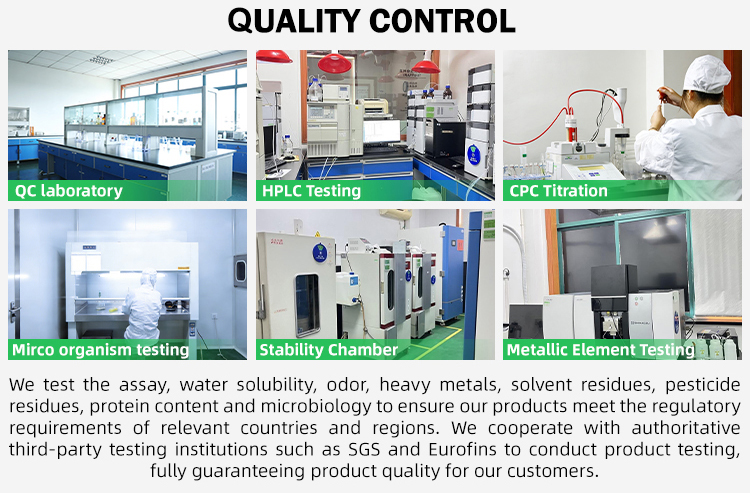 QUALITY CONTROL

QC laboratory

HPLC Testing

CPC Titration

Mirco organism testing

Stability Chamber

Metallic Element Testing

We test the assay, water solubility, odor, heavy metals, solvent residues, pesticide residues, protein content and microbiology to ensure our products meet the regulatory requirements of relevant countries and regions. We cooperate with authoritative third-party testing institutions such as SGS and Eurofins to conduct product testing, fully guaranteeing product quality for our customers.